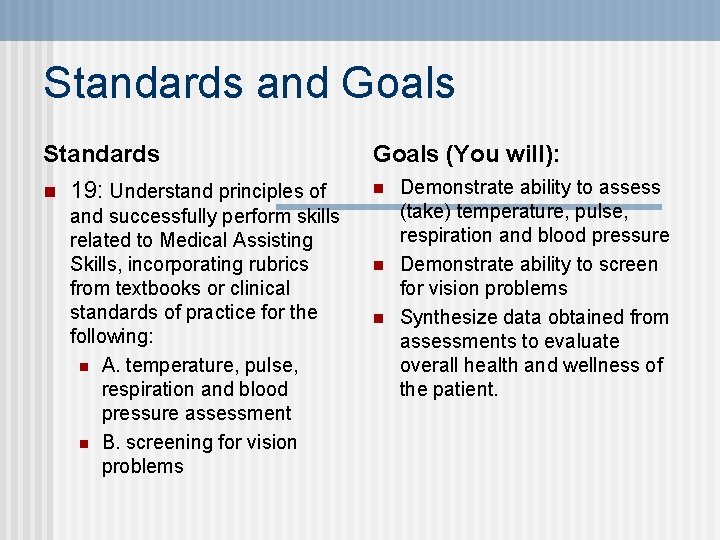 Standards and Goals

Standards

19: Understand principles of and successfully perform skills related to Medical Assisting Skills, incorporating rubrics from textbooks or clinical standards of practice for the following:

A. temperature, pulse, respiration and blood pressure assessment

B. screening for vision problems

Goals (You will):

Demonstrate ability to assess (take) temperature, pulse, respiration and blood pressure

Demonstrate ability to screen for vision problems

Synthesize data obtained from assessments to evaluate overall health and wellness of the patient.